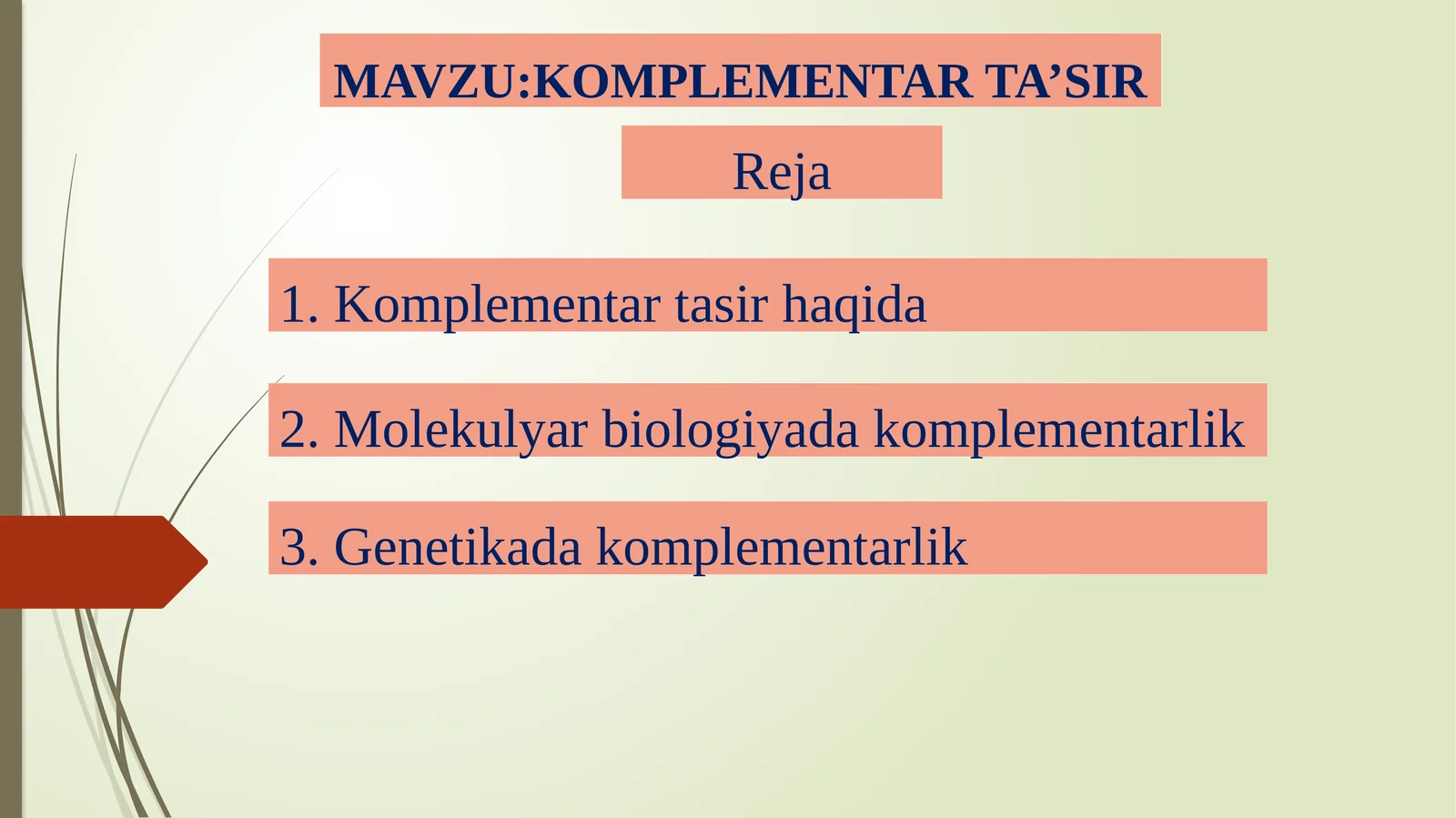 MAVZU:KOMPLEMENTAR TA’SIR

Reja

1. Komplementar tasir haqida

2. Molekulyar biologiyada komplementarlik

3. Genetikada komplementarlik